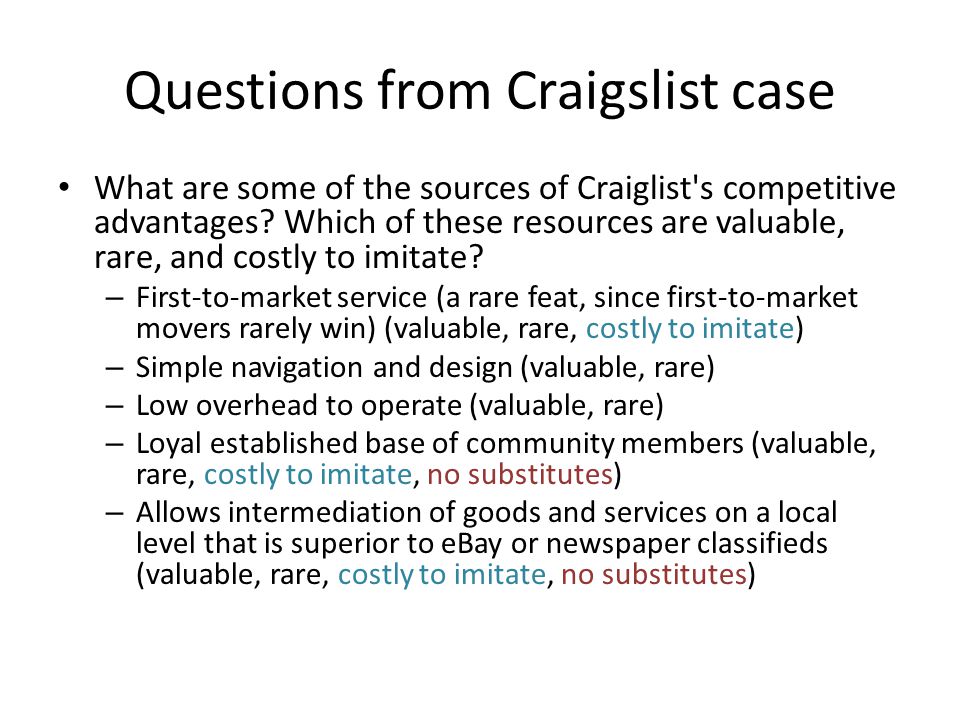 Questions from Craigslist case

• What are some of the sources of Craiglist's competitive advantages? Which of these resources are valuable, rare, and costly to imitate?
– First-to-market service (a rare feat, since first-to-market movers rarely win) (valuable, rare, costly to imitate)
– Simple navigation and design (valuable, rare)
– Low overhead to operate (valuable, rare)
– Loyal established base of community members (valuable, rare, costly to imitate, no substitutes)
– Allows intermediation of goods and services on a local level that is superior to eBay or newspaper classifieds (valuable, rare, costly to imitate, no substitutes)